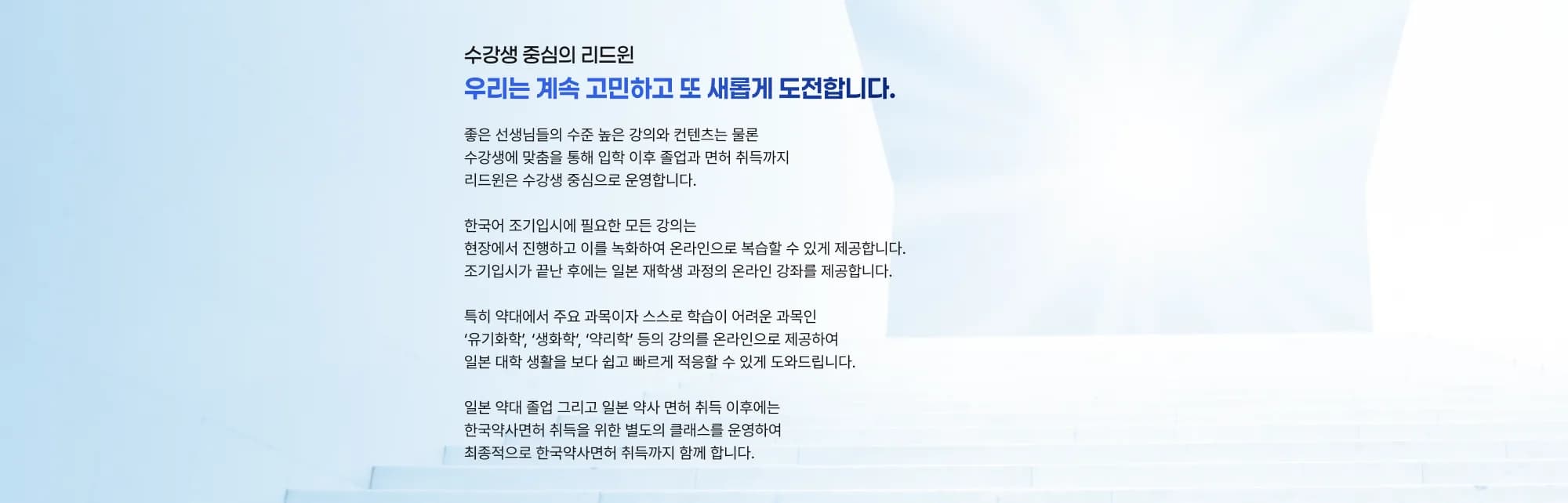 수강생 중심의 리드윈
우리는 계속 고민하고 또 새롭게 도전합니다.

좋은 선생님들의 수준 높은 강의와 컨텐츠는 물론
수강생에 맞춤을 통해 입학 이후 졸업과 면허 취득까지
리드윈은 수강생 중심으로 운영합니다.

한국어 조기입시에 필요한 모든 강의는
현장에서 진행하고 이를 녹화하여 온라인으로 복습할 수 있게 제공합니다.
조기입시가 끝난 후에는 일본 재학생 과정의 온라인 강좌를 제공합니다.

특히 약대에서 주요 과목이자 스스로 학습이 어려운 과목인
'유기화학', '생화학', '약리학' 등의 강의를 온라인으로 제공하여
일본 대학 생활을 보다 쉽고 빠르게 적응할 수 있게 도와드립니다.

일본 약대 졸업 그리고 일본 약사 면허 취득 이후에는
한국약사면허 취득을 위한 별도의 클래스를 운영하여
최종적으로 한국약사면허 취득까지 함께 합니다.